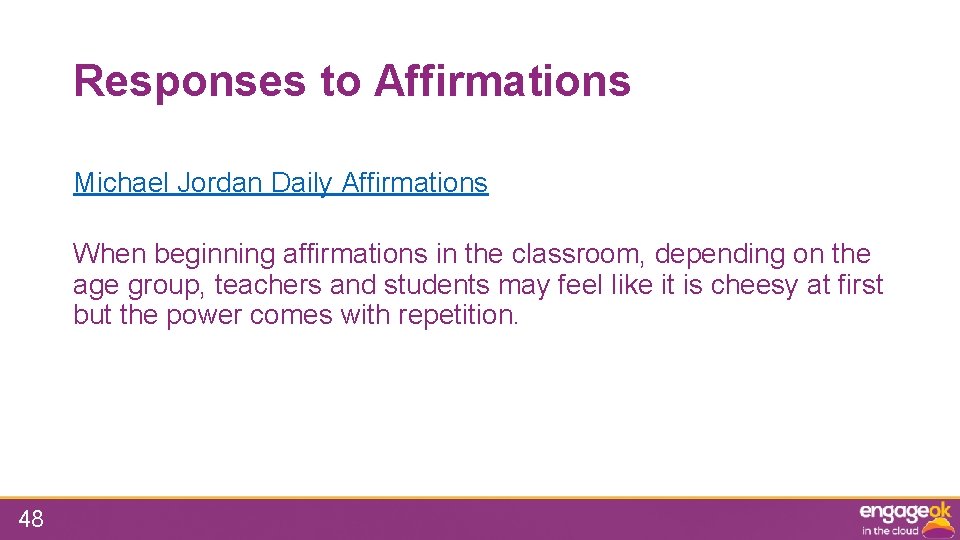 Responses to Affirmations

Michael Jordan Daily Affirmations

When beginning affirmations in the classroom, depending on the age group, teachers and students may feel like it is cheesy at first but the power comes with repetition.

48

engageok
in the cloud